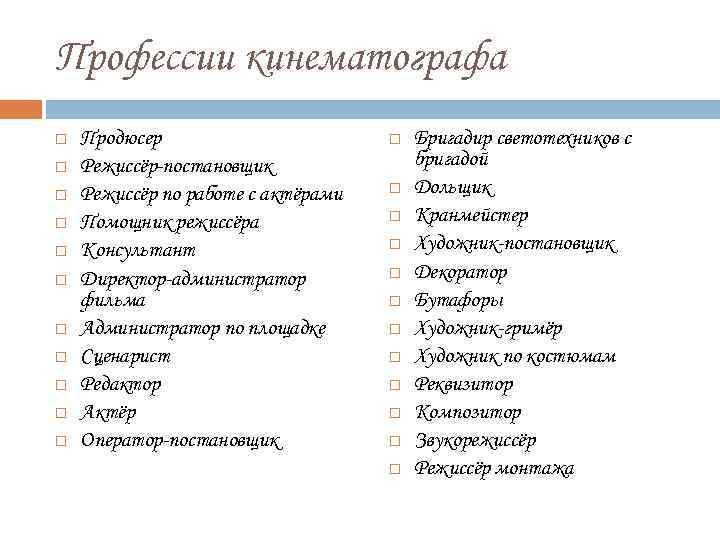 Профессии кинематографа

□ Продюсер
□ Режиссёр-постановщик
□ Режиссёр по работе с актёрами
□ Помощник режиссёра
□ Консультант
□ Директор-администратор фильма
□ Администратор по площадке
□ Сценарист
□ Редактор
□ Актёр
□ Оператор-постановщик

□ Бригадир светотехников с бригадой
□ Дольщик
□ Кранмейстер
□ Художник-постановщик
□ Декоратор
□ Бутафоры
□ Художник-гримёр
□ Художник по костюмам
□ Реквизитор
□ Композитор
□ Звукорежиссёр
□ Режиссёр монтажа